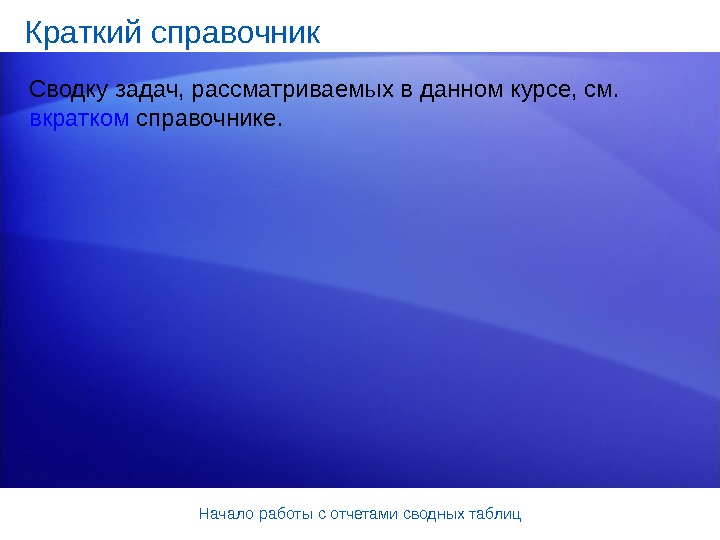 Краткий справочник

Сводку задач, рассматриваемых в данном курсе, см. вкратком справочнике.

Начало работы с отчетами сводных таблиц